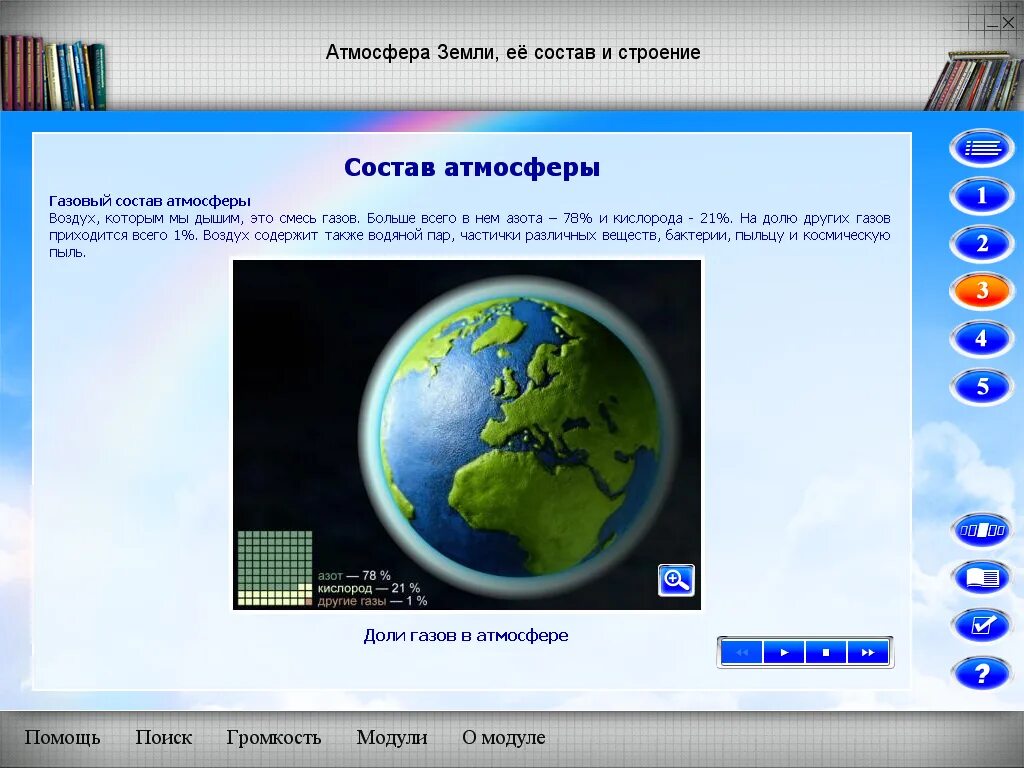 Атмосфера Земли, её состав и строение

Состав атмосферы

Газовый состав атмосферы
Воздух, которым мы дышим, это смесь газов. Больше всего в нем азота – 78% и кислорода - 21%. На долю других газов приходится всего 1%. Воздух содержит также водяной пар, частички различных веществ, бактерии, пыльцу и космическую пыль.

азот — 78 %
кислород — 21 %
другие газы — 1 %

Доли газов в атмосфере

1
2
3
4
5
?

Помощь Поиск Громкость Модули О модуле